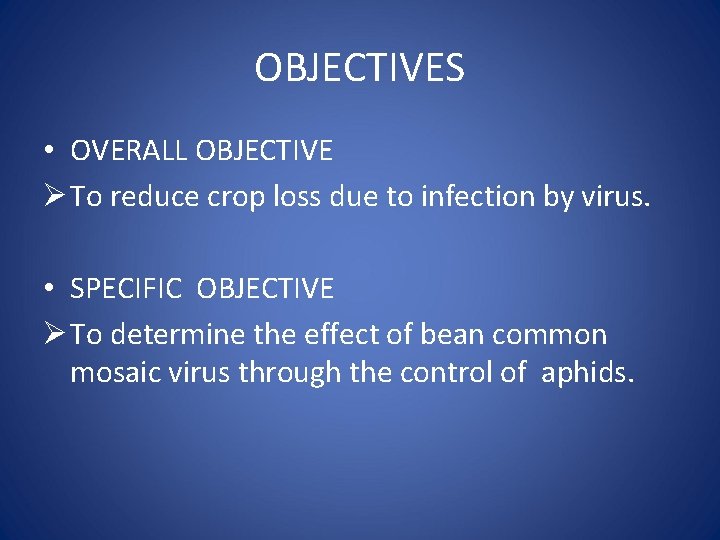 OBJECTIVES

• OVERALL OBJECTIVE

➢ To reduce crop loss due to infection by virus.

• SPECIFIC OBJECTIVE

➢ To determine the effect of bean common mosaic virus through the control of aphids.